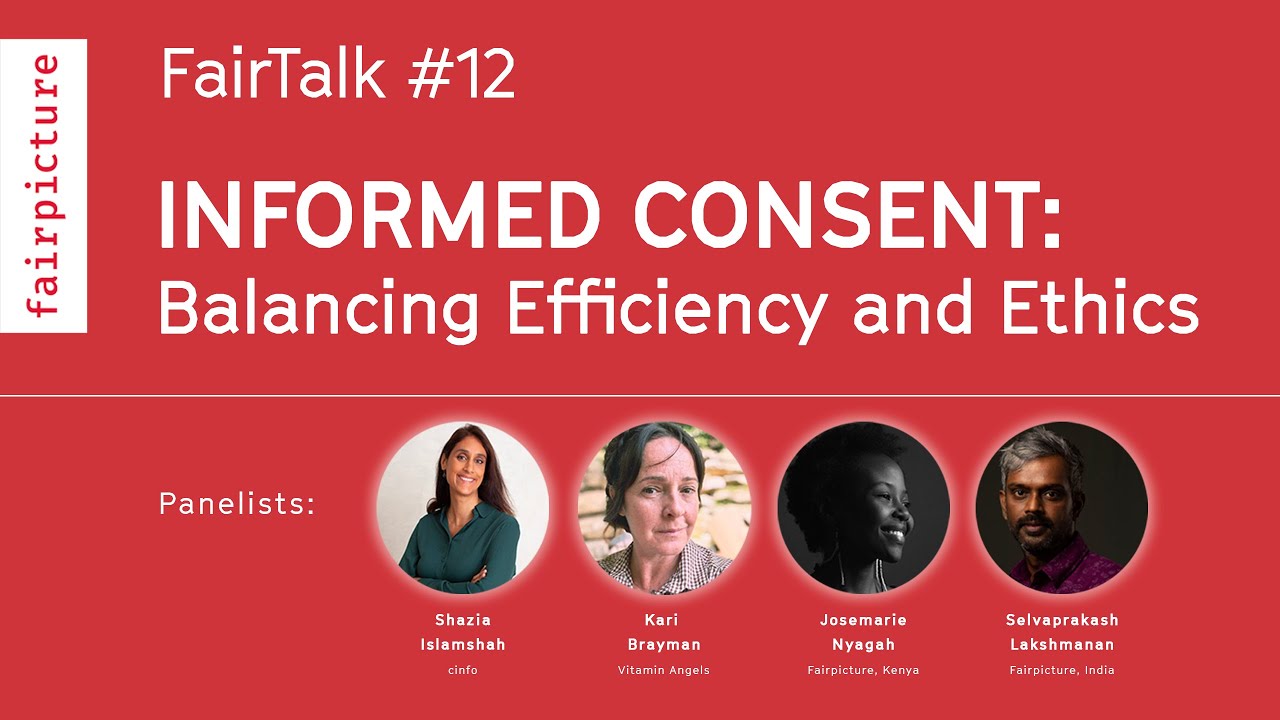 fairpicture

FairTalk #12

INFORMED CONSENT: Balancing Efficiency and Ethics

Panelists:

Shazia Islamshah
cinfo

Kari Brayman
Vitamin Angels

Josemarie Nyagah
Fairpicture, Kenya

Selvaprakash Lakshmanan
Fairpicture, India